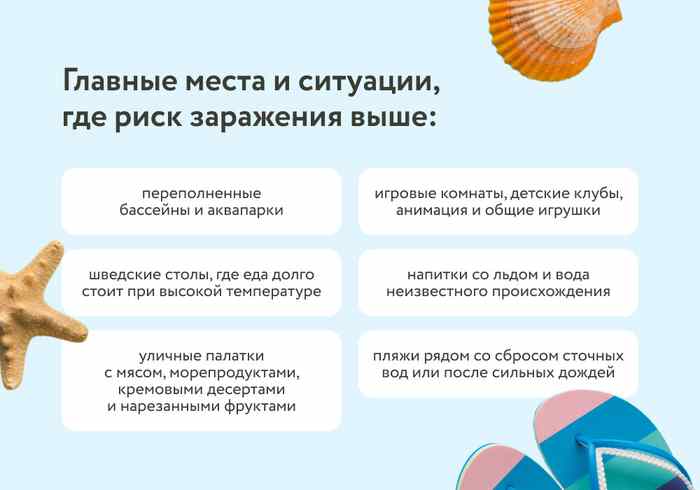 Главные места и ситуации, где риск заражения выше:

переполненные бассейны и аквапарки

шведские столы, где еда долго стоит при высокой температуре

уличные палатки с мясом, морепродуктами, кремовыми десертами и нарезанными фруктами

игровые комнаты, детские клубы, анимация и общие игрушки

напитки со льдом и вода неизвестного происхождения

пляжи рядом со сбросом сточных вод или после сильных дождей